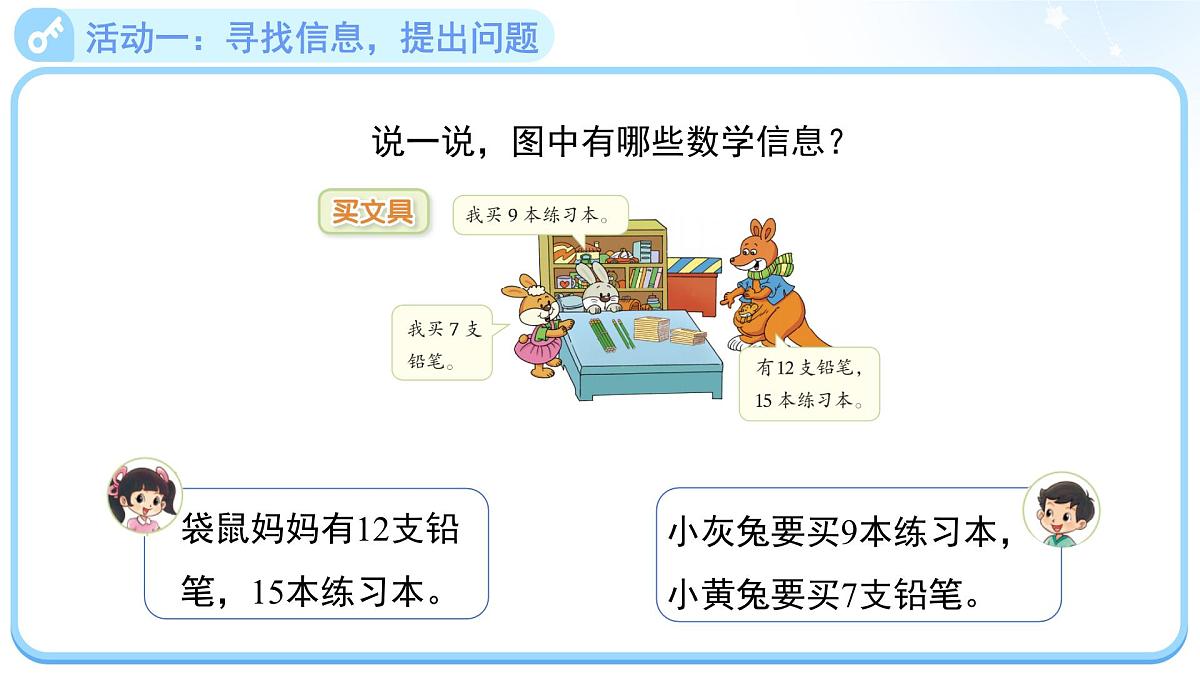 活动一：寻找信息，提出问题

说一说，图中有哪些数学信息？

买文具

我买 9 本练习本。

我买 7 支铅笔。

有 12 支铅笔，15 本练习本。

袋鼠妈妈有12支铅笔，15本练习本。

小灰兔要买9本练习本，小黄兔要买7支铅笔。